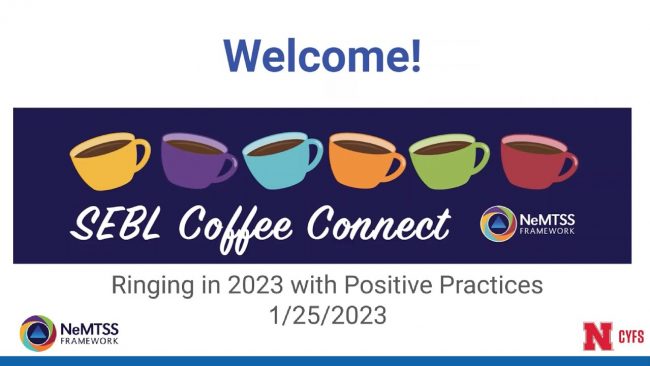 Welcome!

SEBL Coffee Connect

NeMTSS FRAMEWORK

Ringing in 2023 with Positive Practices
1/25/2023

NeMTSS FRAMEWORK

N CYFS